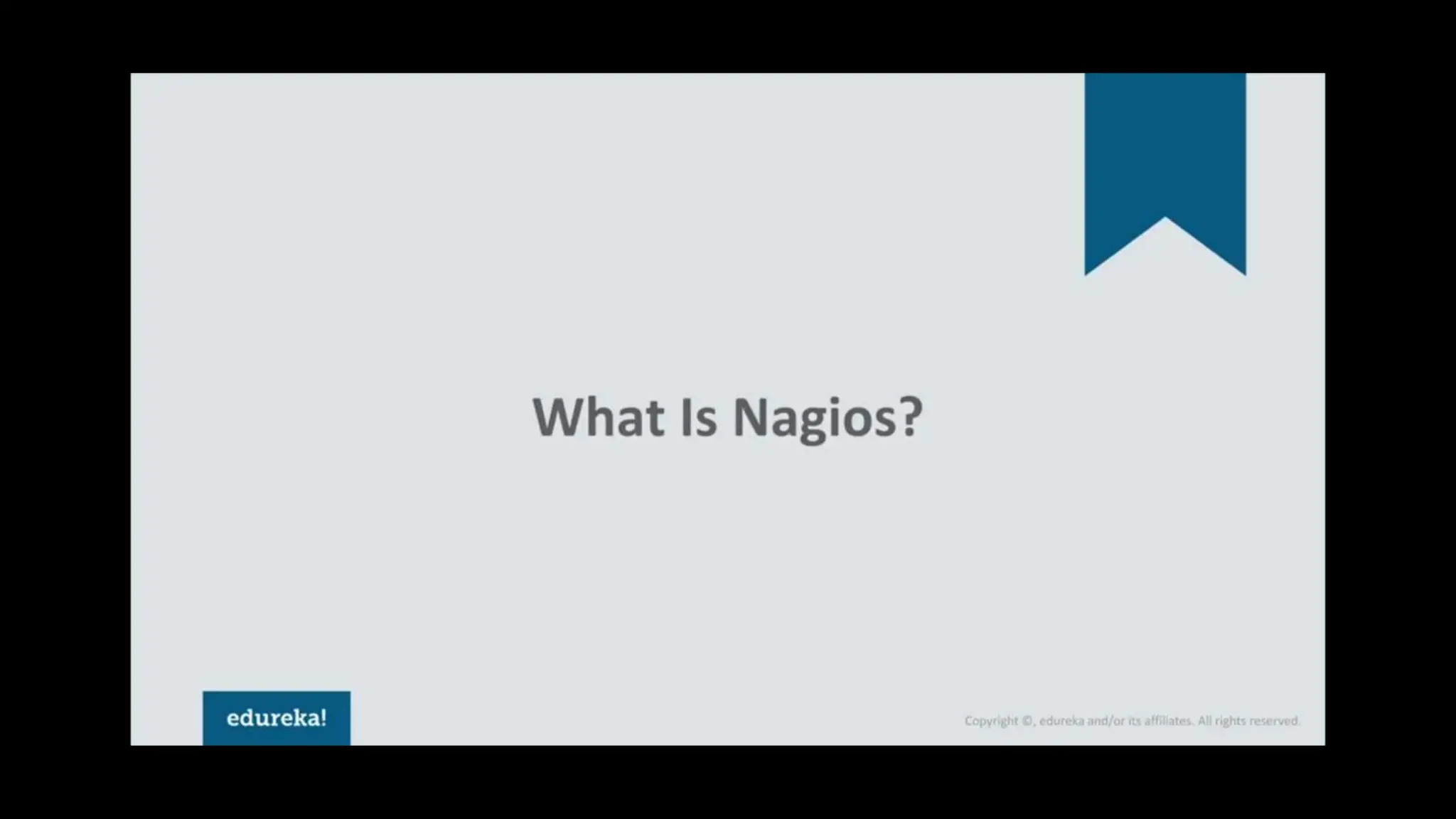 What Is Nagios?

edureka!

Copyright ©, edureka and/or its affiliates. All rights reserved.